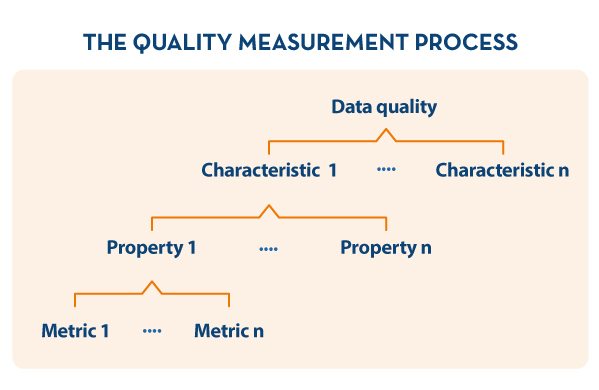 THE QUALITY MEASUREMENT PROCESS

Data quality

Characteristic 1 .... Characteristic n

Property 1 .... Property n

Metric 1 .... Metric n